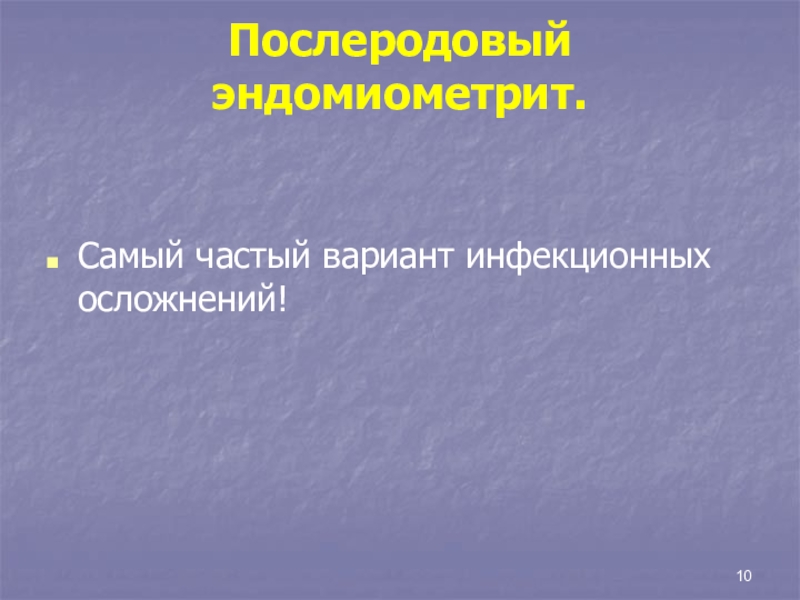 Послеродовый эндомиометрит.

Самый частый вариант инфекционных осложнений!

10